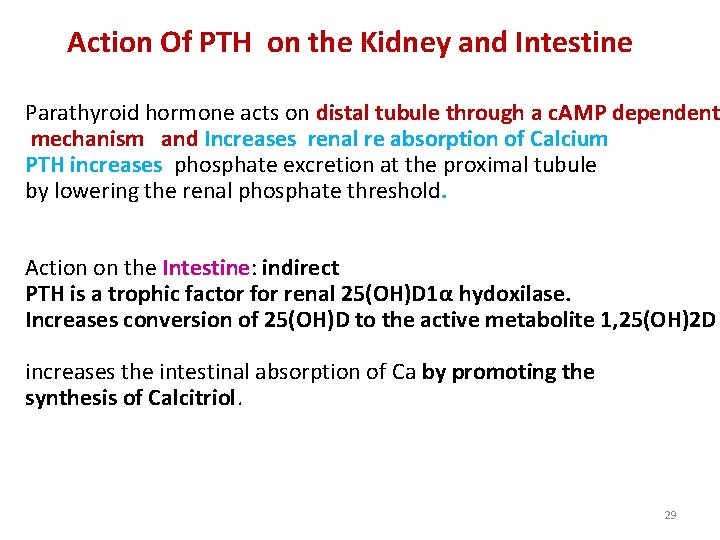 Action Of PTH on the Kidney and Intestine

Parathyroid hormone acts on distal tubule through a cAMP dependent mechanism and Increases renal re absorption of Calcium
PTH increases phosphate excretion at the proximal tubule by lowering the renal phosphate threshold.

Action on the Intestine: indirect
PTH is a trophic factor for renal 25(OH)D1α hydoxilase.
Increases conversion of 25(OH)D to the active metabolite 1,25(OH)2D

increases the intestinal absorption of Ca by promoting the synthesis of Calcitriol.

29